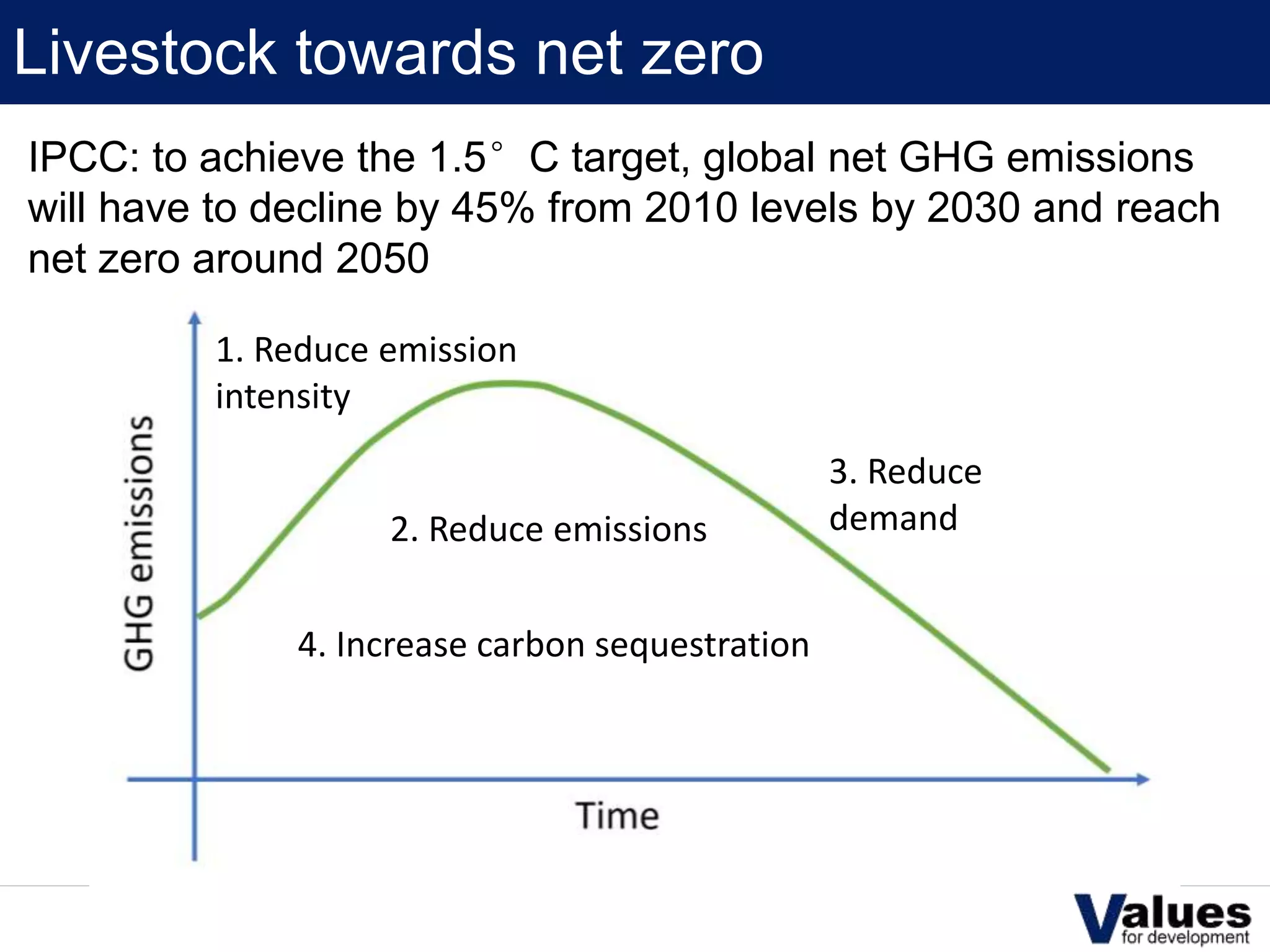 Livestock towards net zero

IPCC: to achieve the 1.5° C target, global net GHG emissions will have to decline by 45% from 2010 levels by 2030 and reach net zero around 2050

GHG emissions

1. Reduce emission intensity

2. Reduce emissions

3. Reduce demand

4. Increase carbon sequestration

Time

Values for development